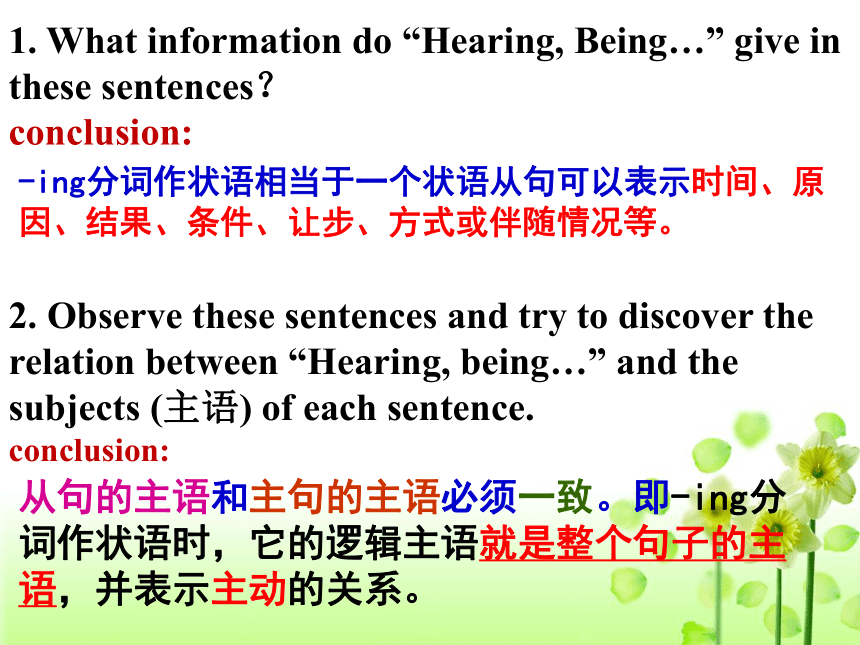 1. What information do “Hearing, Being…” give in these sentences?
conclusion:
-ing分词作状语相当于一个状语从句可以表示时间、原因、结果、条件、让步、方式或伴随情况等。

2. Observe these sentences and try to discover the relation between “Hearing, being…” and the subjects (主语) of each sentence.
conclusion:
从句的主语和主句的主语必须一致。即-ing分词作状语时，它的逻辑主语就是整个句子的主语，并表示主动的关系。